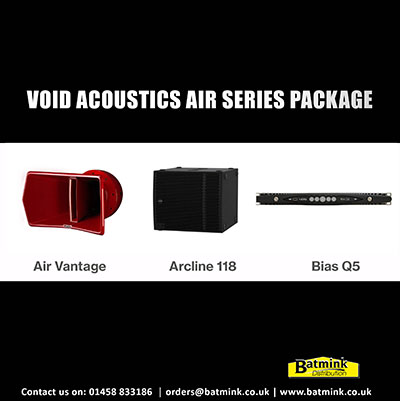 VOID ACOUSTICS AIR SERIES PACKAGE

Air Vantage

Arcline 118

Bias Q5

Batmink
Distribution

Contact us on: 01458 833186 | orders@batmink.co.uk | www.batmink.co.uk